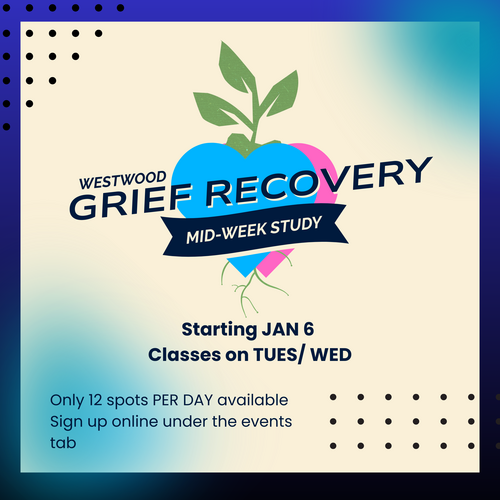 WESTWOOD
GRIEF RECOVERY
MID-WEEK STUDY

Starting JAN 6
Classes on TUES/ WED

Only 12 spots PER DAY available
Sign up online under the events tab